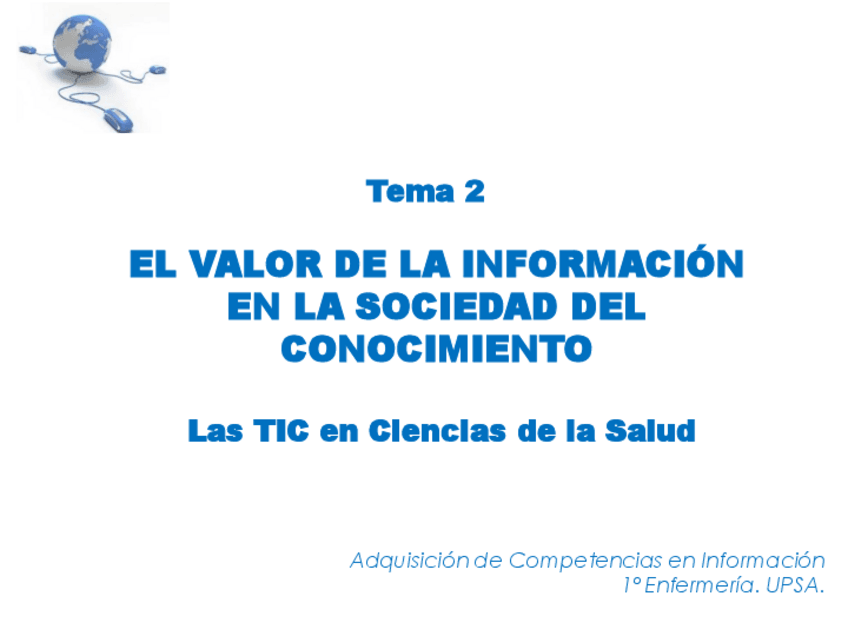 Tema 2

EL VALOR DE LA INFORMACIÓN EN LA SOCIEDAD DEL CONOCIMIENTO

Las TIC en Ciencias de la Salud

Adquisición de Competencias en Información
1º Enfermería. UPSA.